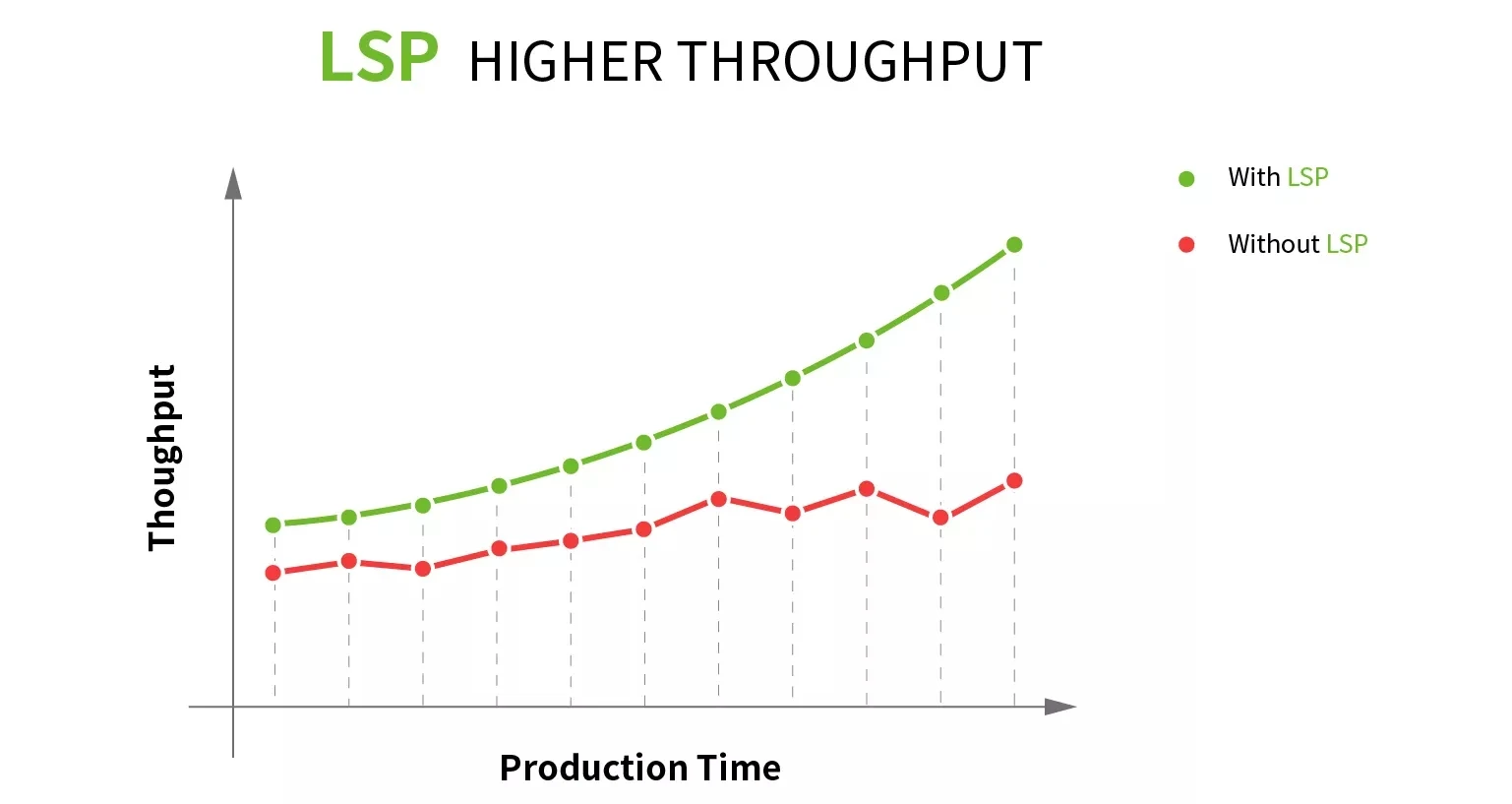 LSP HIGHER THROUGHPUT

With LSP

Without LSP

Thoughput

Production Time